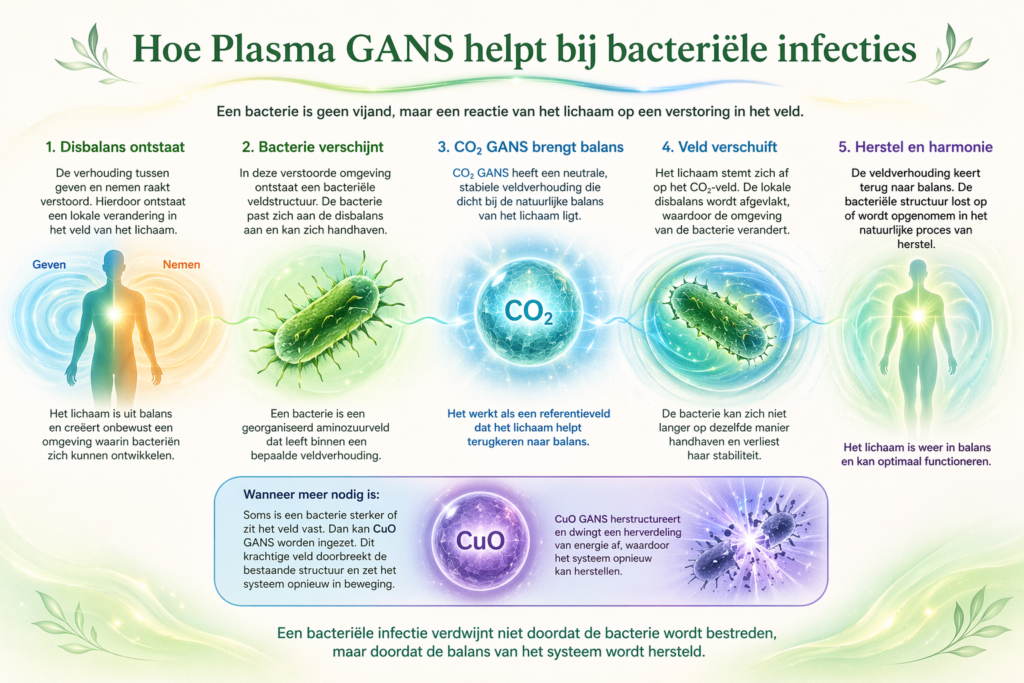 Hoe Plasma GANS helpt bij bacteriële infecties

Een bacterie is geen vijand, maar een reactie van het lichaam op een verstoring in het veld.

1. Disbalans ontstaat

De verhouding tussen geven en nemen raakt verstoord. Hierdoor ontstaat een lokale verandering in het veld van het lichaam.

Geven

Nemen

Het lichaam is uit balans en creëert onbewust een omgeving waarin bacteriën zich kunnen ontwikkelen.

2. Bacterie verschijnt

In deze verstoorde omgeving ontstaat een bacteriële veldstructuur. De bacterie past zich aan de disbalans aan en kan zich handhaven.

Een bacterie is een georganiseerd aminozuurveld dat leeft binnen een bepaalde veldverhouding.

3. $CO_2$ GANS brengt balans

$CO_2$ GANS heeft een neutrale, stabiele veldverhouding die dicht bij de natuurlijke balans van het lichaam ligt.

$CO_2$

Het werkt als een referentieveld dat het lichaam helpt terugkeren naar balans.

4. Veld verschuift

Het lichaam stemt zich af op het $CO_2$-veld. De lokale disbalans wordt afgevlakt, waardoor de omgeving van de bacterie verandert.

De bacterie kan zich niet langer op dezelfde manier handhaven en verliest haar stabiliteit.

5. Herstel en harmonie

De veldverhouding keert terug naar balans. De bacteriële structuur lost op of wordt opgenomen in het natuurlijke proces van herstel.

Het lichaam is weer in balans en kan optimaal functioneren.

Wanneer meer nodig is:

Soms is een bacterie sterker of zit het veld vast. Dan kan CuO GANS worden ingezet. Dit krachtige veld doorbreekt de bestaande structuur en zet het systeem opnieuw in beweging.

CuO

CuO GANS herstructureert en dwingt een herverdeling van energie af, waardoor het systeem opnieuw kan herstellen.

Een bacteriële infectie verdwijnt niet doordat de bacterie wordt bestreden, maar doordat de balans van het systeem wordt hersteld.